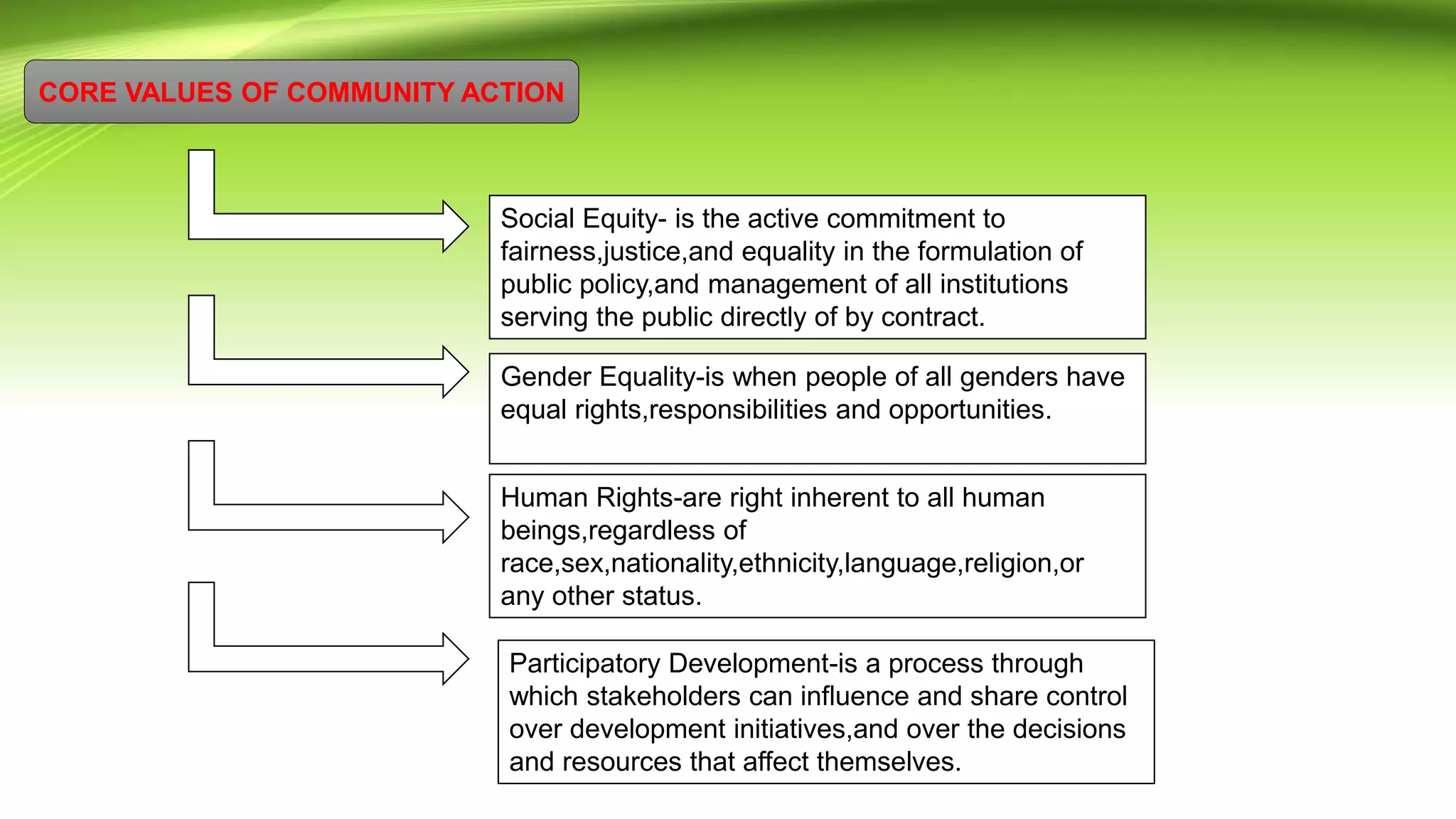 CORE VALUES OF COMMUNITY ACTION

Social Equity- is the active commitment to fairness,justice,and equality in the formulation of public policy,and management of all institutions serving the public directly of by contract.

Gender Equality-is when people of all genders have equal rights,responsibilities and opportunities.

Human Rights-are right inherent to all human beings,regardless of race,sex,nationality,ethnicity,language,religion,or any other status.

Participatory Development-is a process through which stakeholders can influence and share control over development initiatives,and over the decisions and resources that affect themselves.